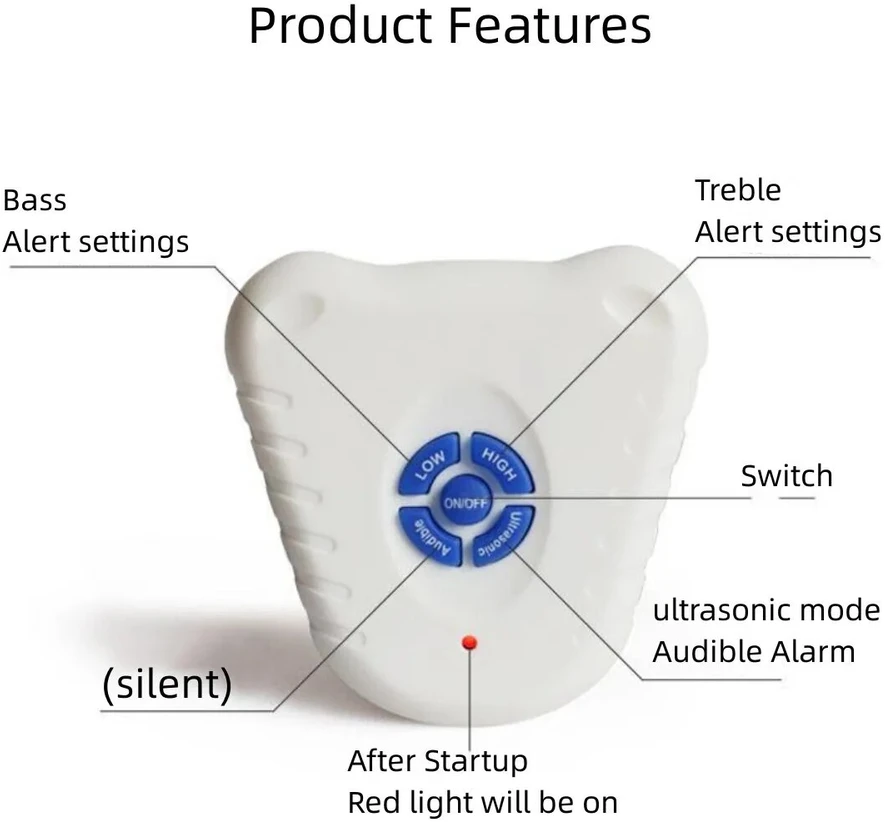 Product Features

Bass
Alert settings

Treble
Alert settings

LOW

HIGH

ON/OFF

Audible

Ultrasonic

Switch

ultrasonic mode
Audible Alarm

(silent)

After Startup
Red light will be on